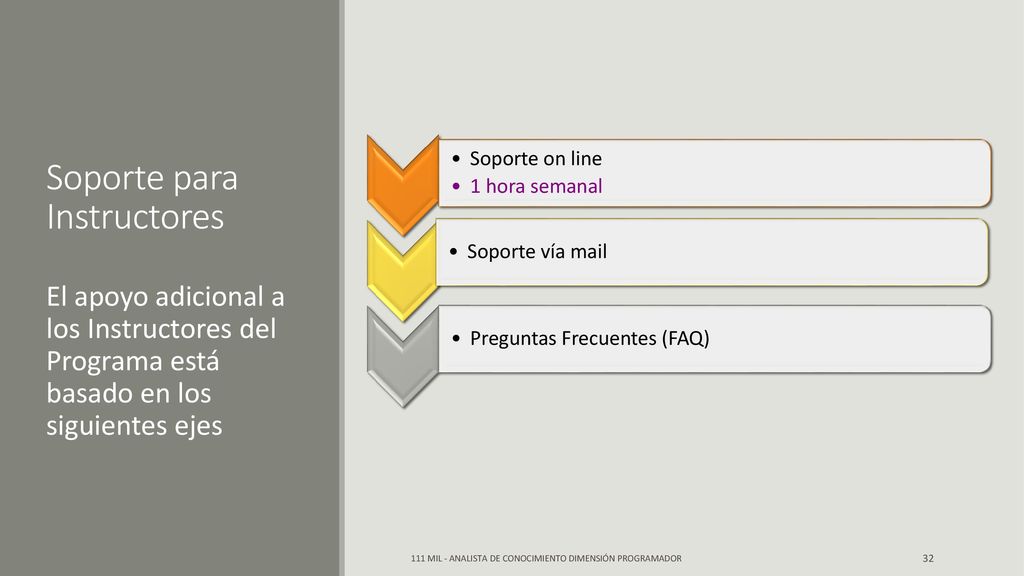 Soporte para Instructores

El apoyo adicional a los Instructores del Programa está basado en los siguientes ejes

• Soporte on line
• 1 hora semanal

• Soporte vía mail

• Preguntas Frecuentes (FAQ)

111 MIL - ANALISTA DE CONOCIMIENTO DIMENSIÓN PROGRAMADOR

32